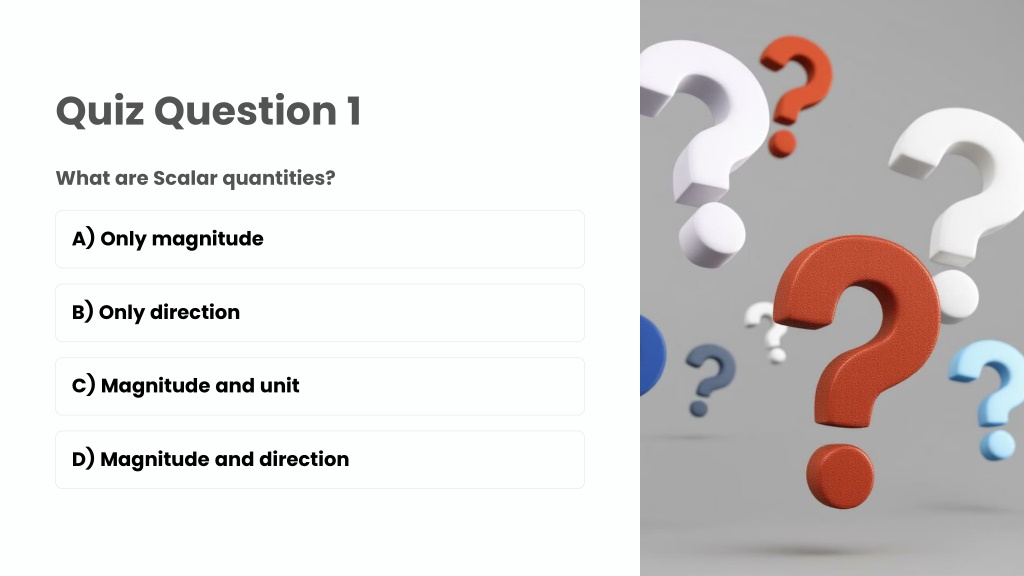 Quiz Question 1

What are Scalar quantities?

A) Only magnitude

B) Only direction

C) Magnitude and unit

D) Magnitude and direction